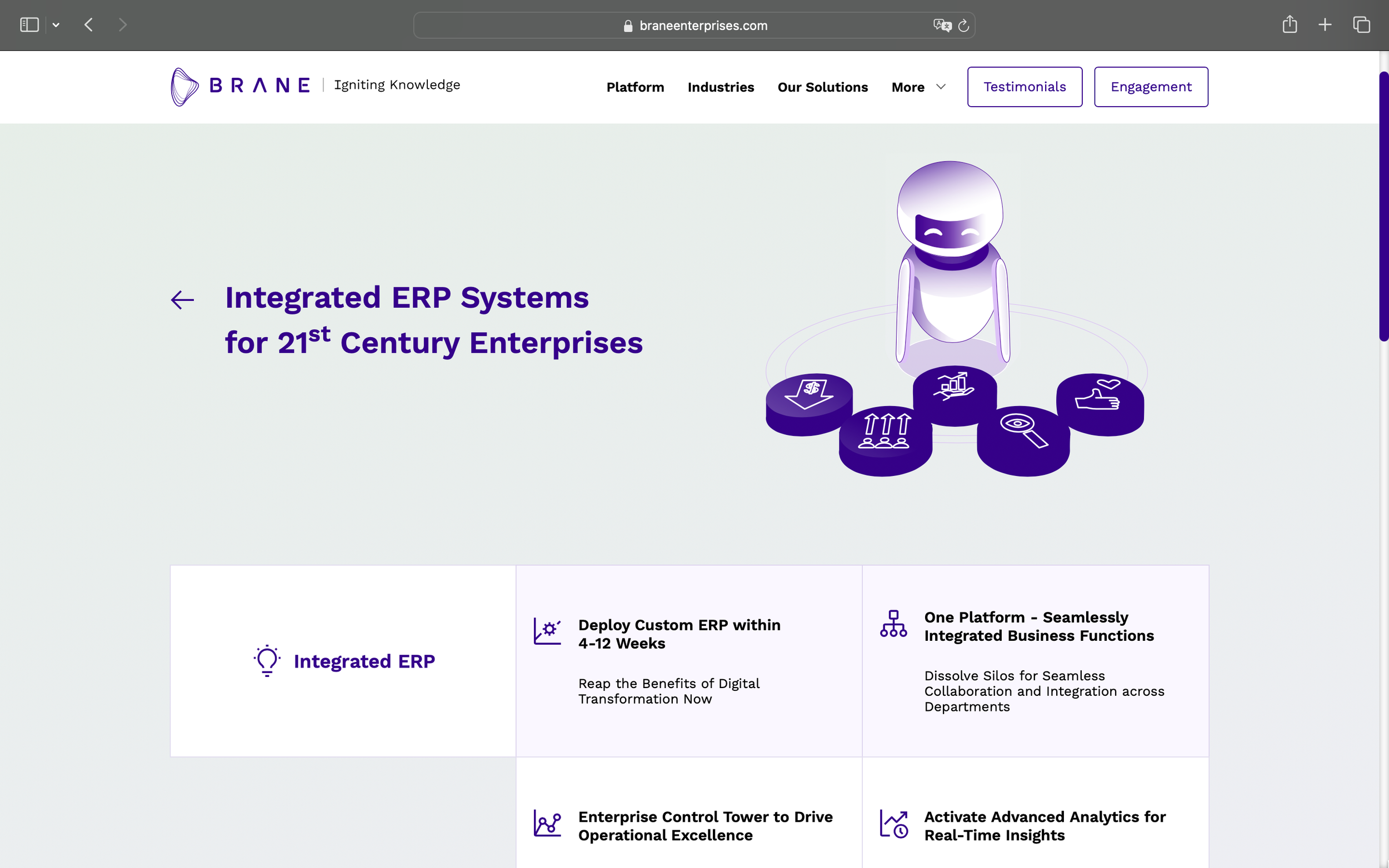 braneenterprises.com

BRANE | Igniting Knowledge

Platform Industries Our Solutions More

Testimonials

Engagement

Integrated ERP Systems for 21$^{st}$ Century Enterprises

Integrated ERP

Deploy Custom ERP within 4-12 Weeks

Reap the Benefits of Digital Transformation Now

One Platform - Seamlessly Integrated Business Functions

Dissolve Silos for Seamless Collaboration and Integration across Departments

Enterprise Control Tower to Drive Operational Excellence

Activate Advanced Analytics for Real-Time Insights